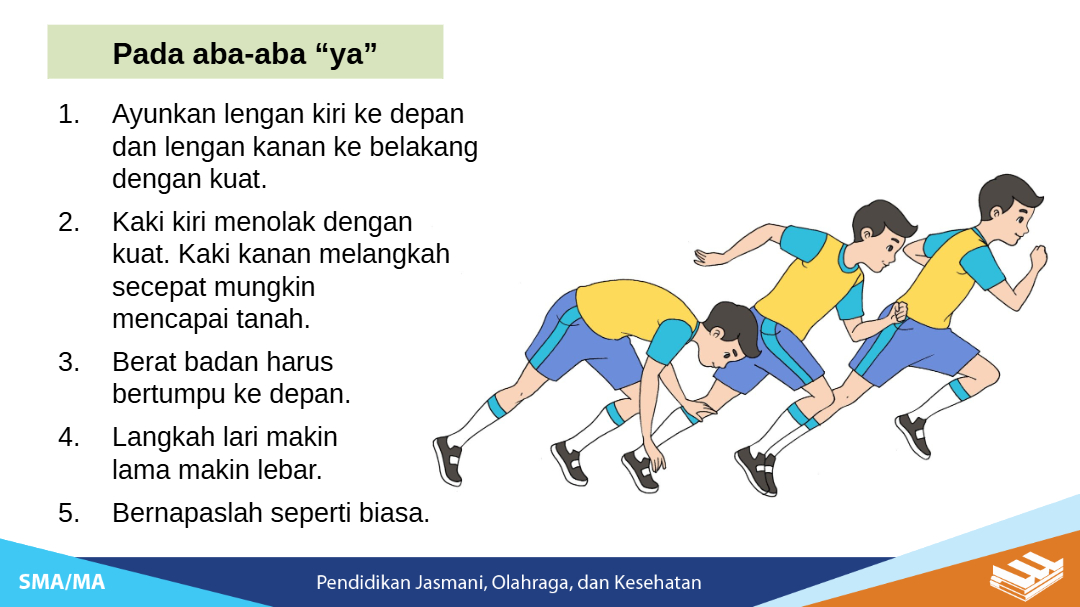 Pada aba-aba “ya”

1. Ayunkan lengan kiri ke depan dan lengan kanan ke belakang dengan kuat.

2. Kaki kiri menolak dengan kuat. Kaki kanan melangkah secepat mungkin mencapai tanah.

3. Berat badan harus bertumpu ke depan.

4. Langkah lari makin lama makin lebar.

5. Bernapaslah seperti biasa.

SMA/MA

Pendidikan Jasmani, Olahraga, dan Kesehatan